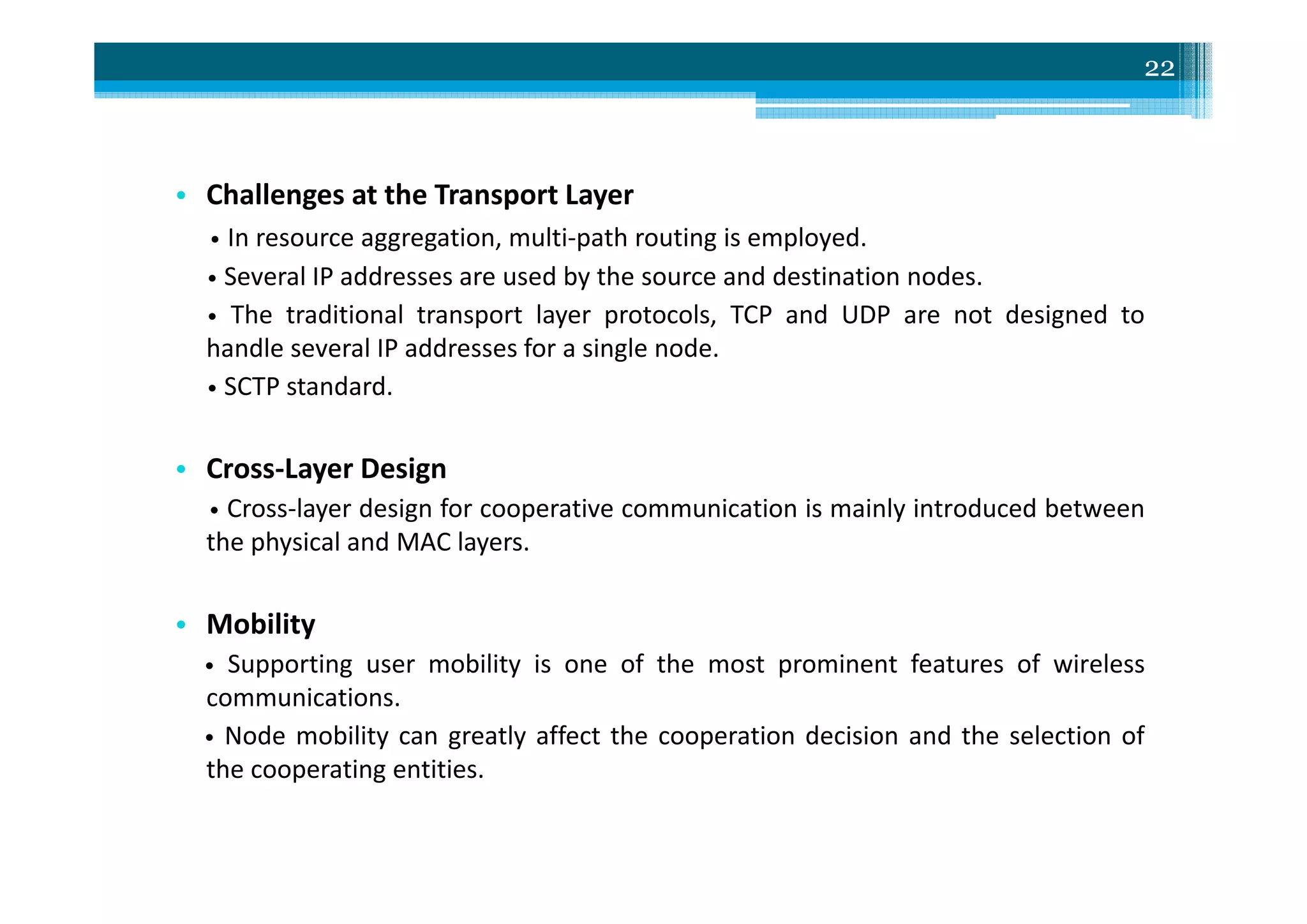 22

• Challenges at the Transport Layer

• In resource aggregation, multi-path routing is employed.

• Several IP addresses are used by the source and destination nodes.

• The traditional transport layer protocols, TCP and UDP are not designed to handle several IP addresses for a single node.

• SCTP standard.

• Cross-Layer Design

• Cross-layer design for cooperative communication is mainly introduced between the physical and MAC layers.

• Mobility

• Supporting user mobility is one of the most prominent features of wireless communications.

• Node mobility can greatly affect the cooperation decision and the selection of the cooperating entities.